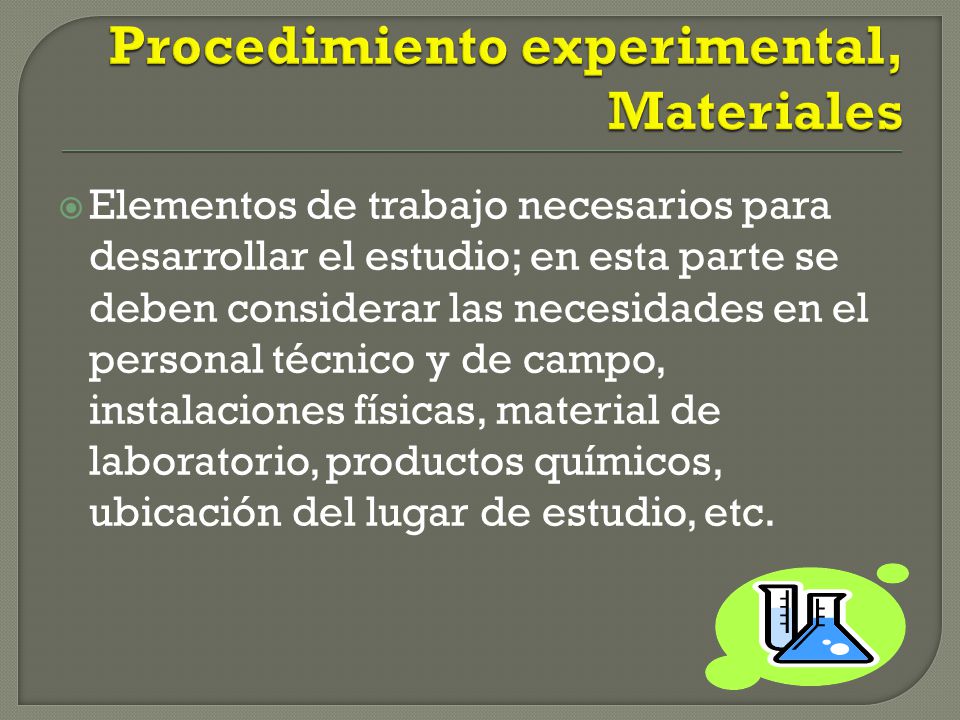 Procedimiento experimental, Materiales

Elementos de trabajo necesarios para desarrollar el estudio; en esta parte se deben considerar las necesidades en el personal técnico y de campo, instalaciones físicas, material de laboratorio, productos químicos, ubicación del lugar de estudio, etc.